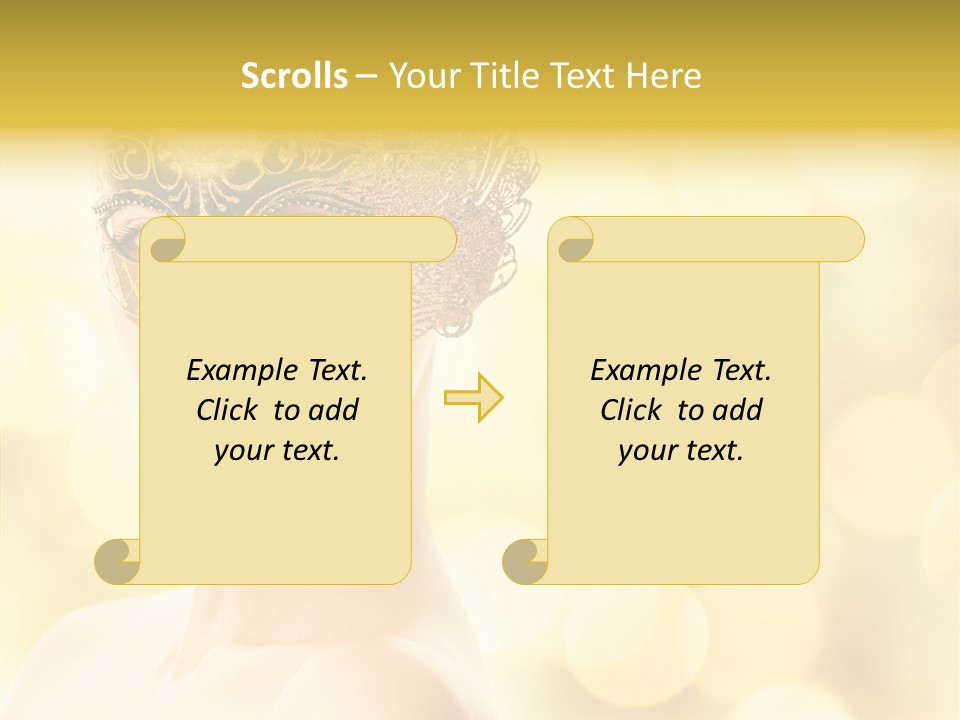 Scrolls – Your Title Text Here

Example Text.
Click to add
your text.

Example Text.
Click to add
your text.